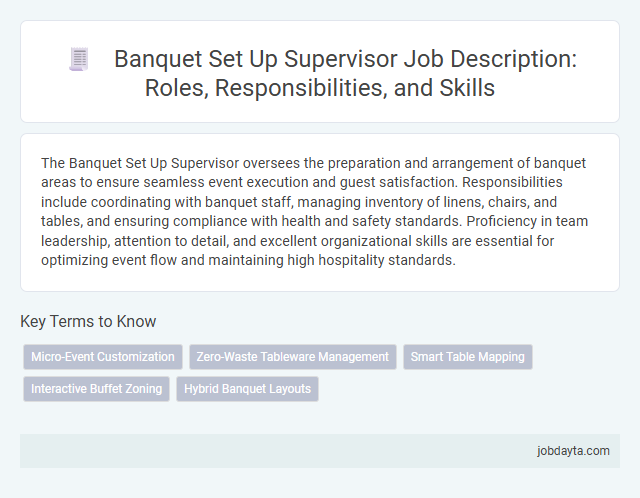 Banquet Set Up Supervisor Job Description: Roles, Responsibilities, and Skills

The Banquet Set Up Supervisor oversees the preparation and arrangement of banquet areas to ensure seamless event execution and guest satisfaction. Responsibilities include coordinating with banquet staff, managing inventory of linens, chairs, and tables, and ensuring compliance with health and safety standards. Proficiency in team leadership, attention to detail, and excellent organizational skills are essential for optimizing event flow and maintaining high hospitality standards.

Key Terms to Know

Micro-Event Customization

Zero-Waste Tableware Management

Smart Table Mapping

Interactive Buffet Zoning

Hybrid Banquet Layouts

jobdayta.com